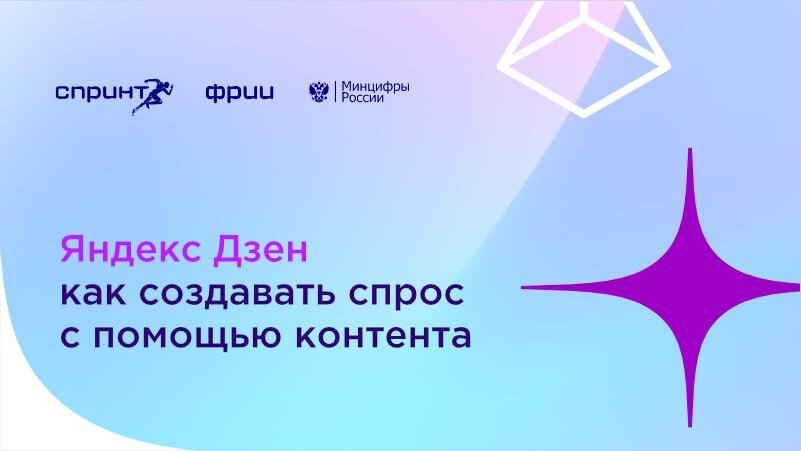 спринт фрии Минцифры России

Яндекс Дзен
как создавать спрос с помощью контента